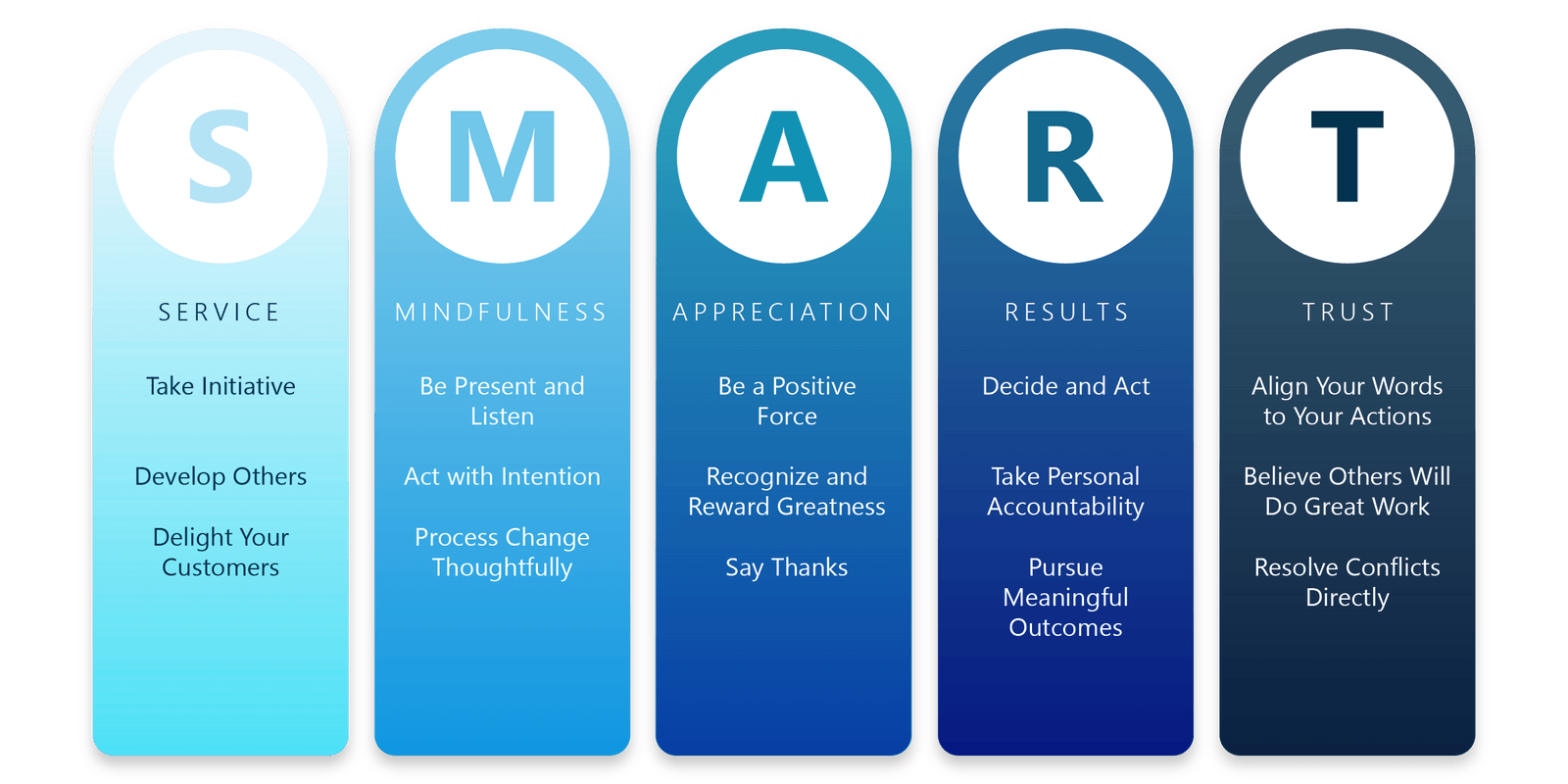 S

SERVICE

Take Initiative

Develop Others

Delight Your Customers

M

MINDFULNESS

Be Present and Listen

Act with Intention

Process Change Thoughtfully

A

APPRECIATION

Be a Positive Force

Recognize and Reward Greatness

Say Thanks

R

RESULTS

Decide and Act

Take Personal Accountability

Pursue Meaningful Outcomes

T

TRUST

Align Your Words to Your Actions

Believe Others Will Do Great Work

Resolve Conflicts Directly